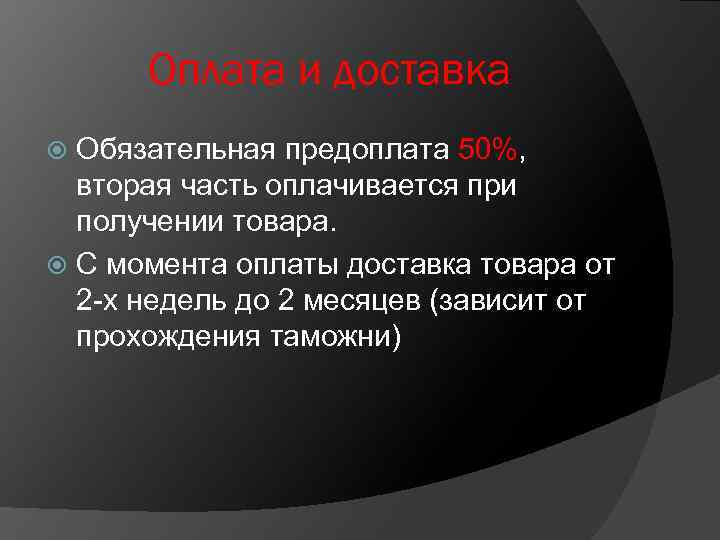 Оплата и доставка

Обязательная предоплата 50%, вторая часть оплачивается при получении товара.

С момента оплаты доставка товара от 2-х недель до 2 месяцев (зависит от прохождения таможни)